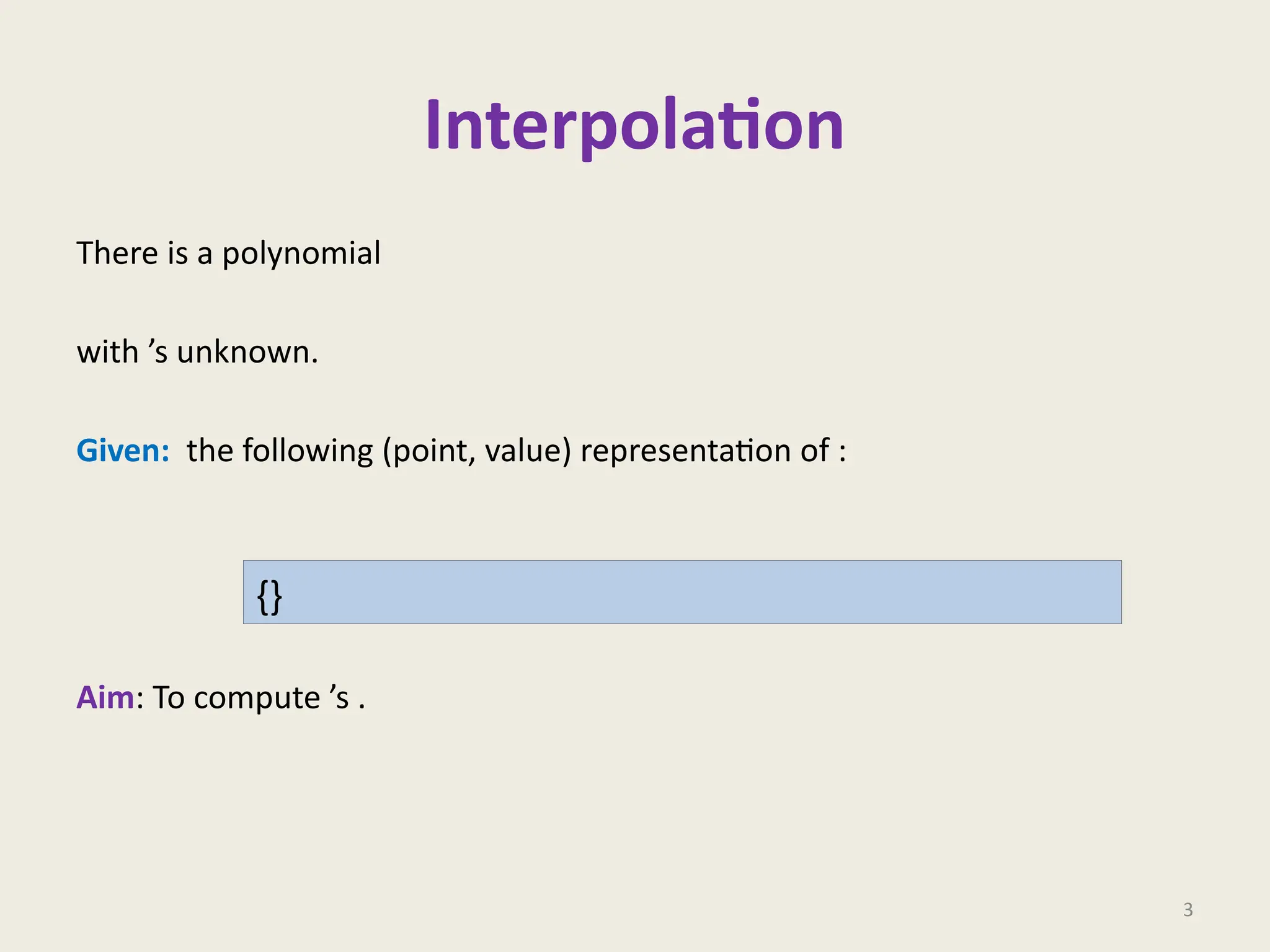 Interpolation

There is a polynomial

with ’s unknown.

Given: the following (point, value) representation of :

{}

Aim: To compute ’s .

3